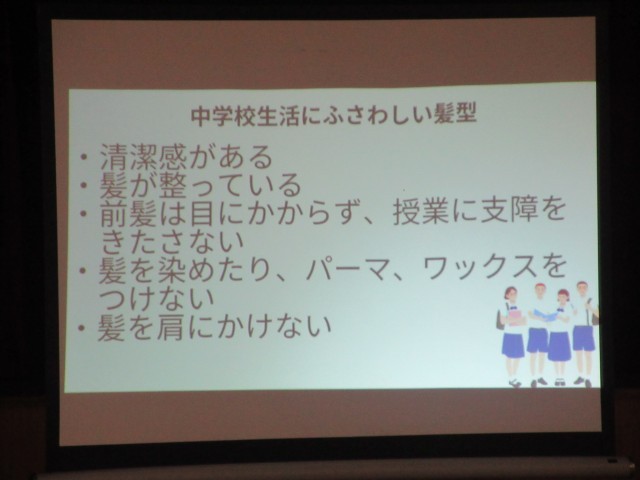 中学校生活にふさわしい髪型

・清潔感がある
・髪が整っている
・前髪は目にかからず、授業に支障をきたさない
・髪を染めたり、パーマ、ワックスをつけない
・髪を肩にかけない